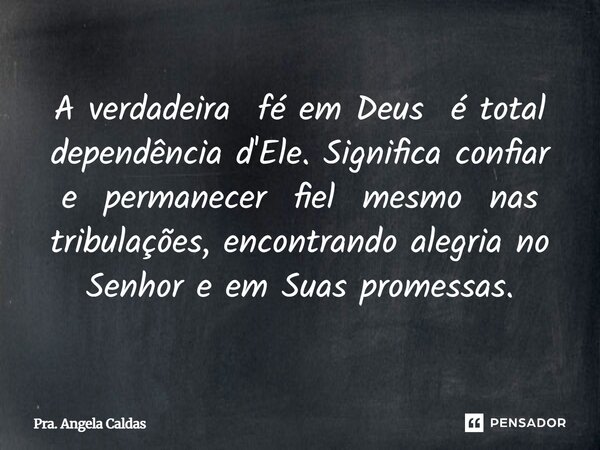 A verdadeira fé em Deus é total dependência d'Ele. Significa confiar e permanecer fiel mesmo nas tribulações, encontrando alegria no Senhor e em Suas promessas.

Pra. Angela Caldas

PENSADOR